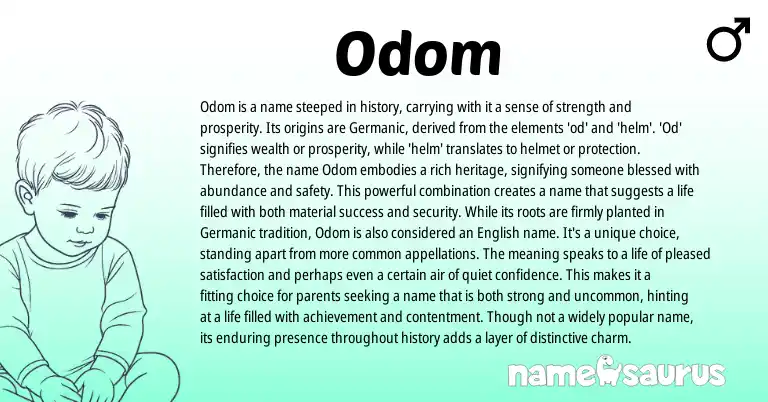 Odom

♂

Odom is a name steeped in history, carrying with it a sense of strength and prosperity. Its origins are Germanic, derived from the elements 'od' and 'helm'. 'Od' signifies wealth or prosperity, while 'helm' translates to helmet or protection. Therefore, the name Odom embodies a rich heritage, signifying someone blessed with abundance and safety. This powerful combination creates a name that suggests a life filled with both material success and security. While its roots are firmly planted in Germanic tradition, Odom is also considered an English name. It's a unique choice, standing apart from more common appellations. The meaning speaks to a life of pleased satisfaction and perhaps even a certain air of quiet confidence. This makes it a fitting choice for parents seeking a name that is both strong and uncommon, hinting at a life filled with achievement and contentment. Though not a widely popular name, its enduring presence throughout history adds a layer of distinctive charm.

namesaurus